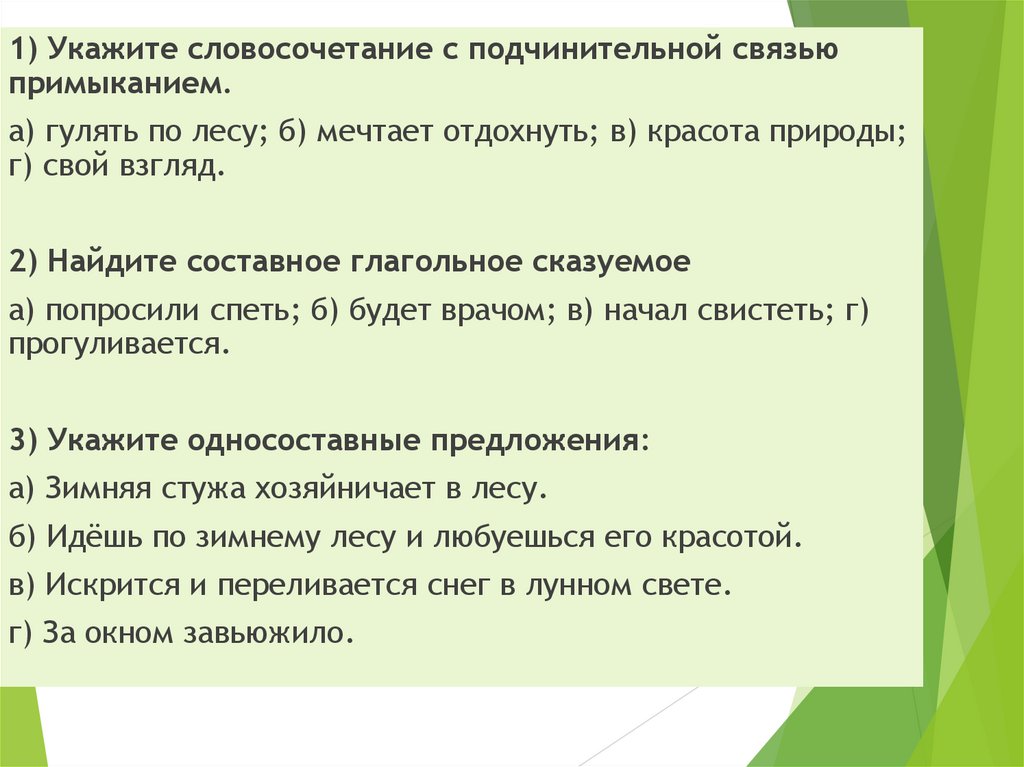 1) Укажите словосочетание с подчинительной связью примыканием.

а) гулять по лесу; б) мечтает отдохнуть; в) красота природы; г) свой взгляд.

2) Найдите составное глагольное сказуемое

а) попросили спеть; б) будет врачом; в) начал свистеть; г) прогуливается.

3) Укажите односоставные предложения:

а) Зимняя стужа хозяйничает в лесу.

б) Идёшь по зимнему лесу и любуешься его красотой.

в) Искрится и переливается снег в лунном свете.

г) За окном завьюжило.